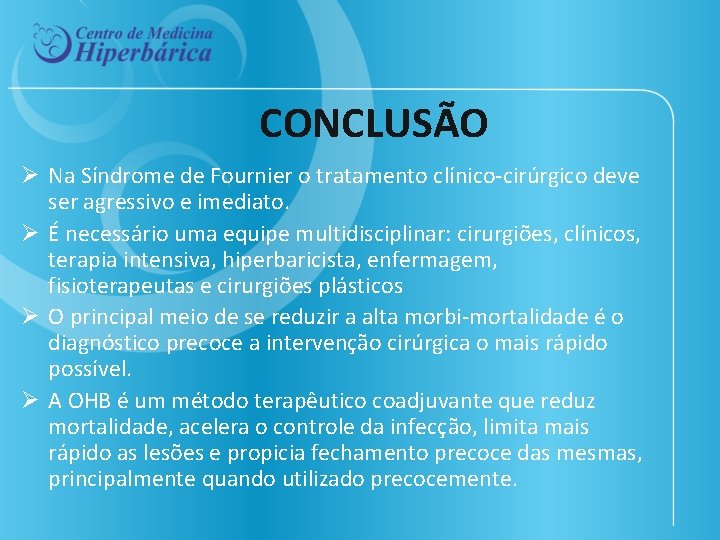 Centro de Medicina
Hiperbárica

CONCLUSÃO

➢ Na Síndrome de Fournier o tratamento clínico-cirúrgico deve ser agressivo e imediato.

➢ É necessário uma equipe multidisciplinar: cirurgiões, clínicos, terapia intensiva, hiperbaricista, enfermagem, fisioterapeutas e cirurgiões plásticos

➢ O principal meio de se reduzir a alta morbi-mortalidade é o diagnóstico precoce a intervenção cirúrgica o mais rápido possível.

➢ A OHB é um método terapêutico coadjuvante que reduz mortalidade, acelera o controle da infecção, limita mais rápido as lesões e propicia fechamento precoce das mesmas, principalmente quando utilizado precocemente.